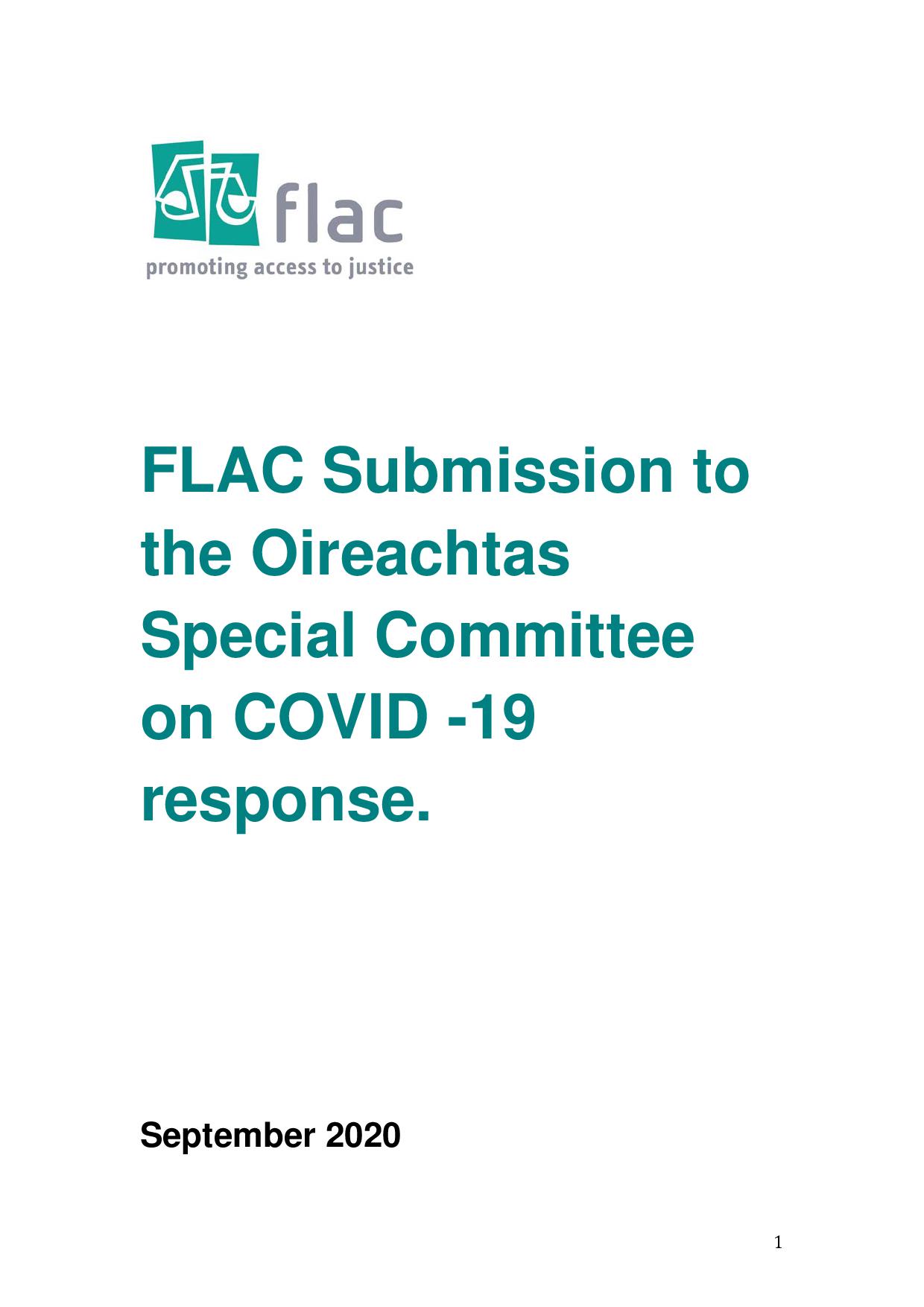 flac
promoting access to justice

FLAC Submission to the Oireachtas Special Committee on COVID -19 response.

September 2020

1